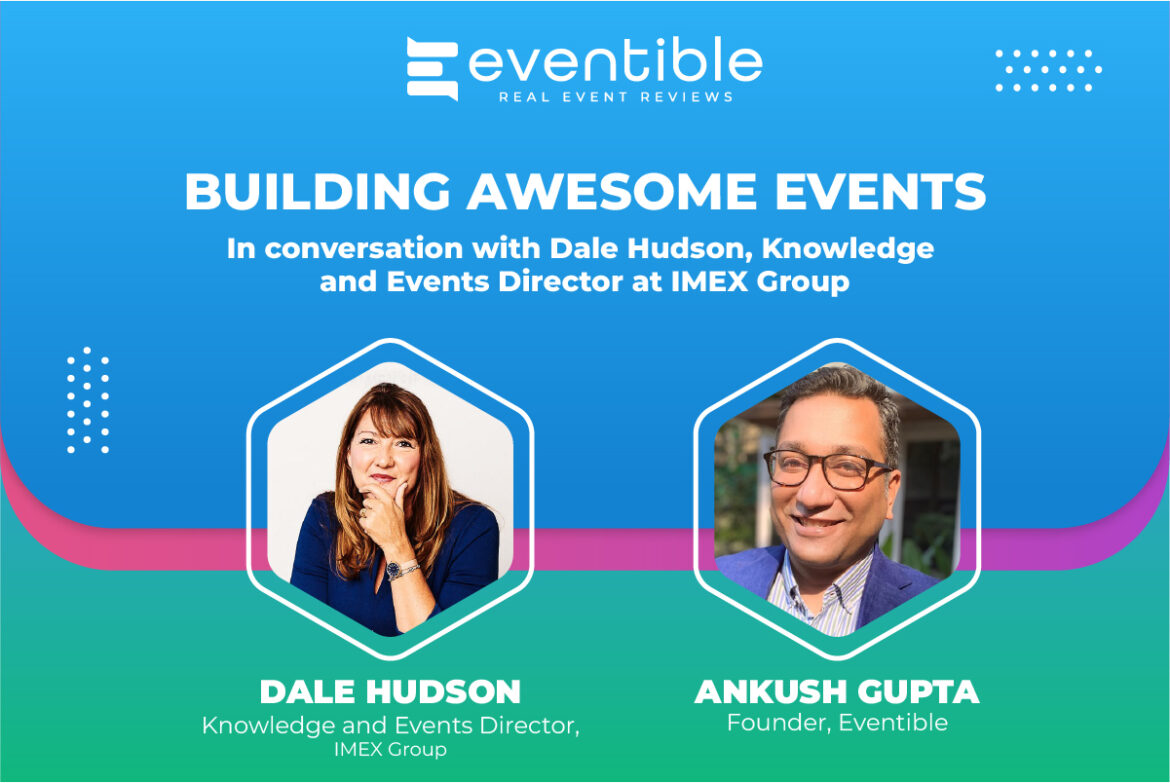 eventible
REAL EVENT REVIEWS

BUILDING AWESOME EVENTS

In conversation with Dale Hudson, Knowledge and Events Director at IMEX Group

DALE HUDSON
Knowledge and Events Director, IMEX Group

ANKUSH GUPTA
Founder, Eventible